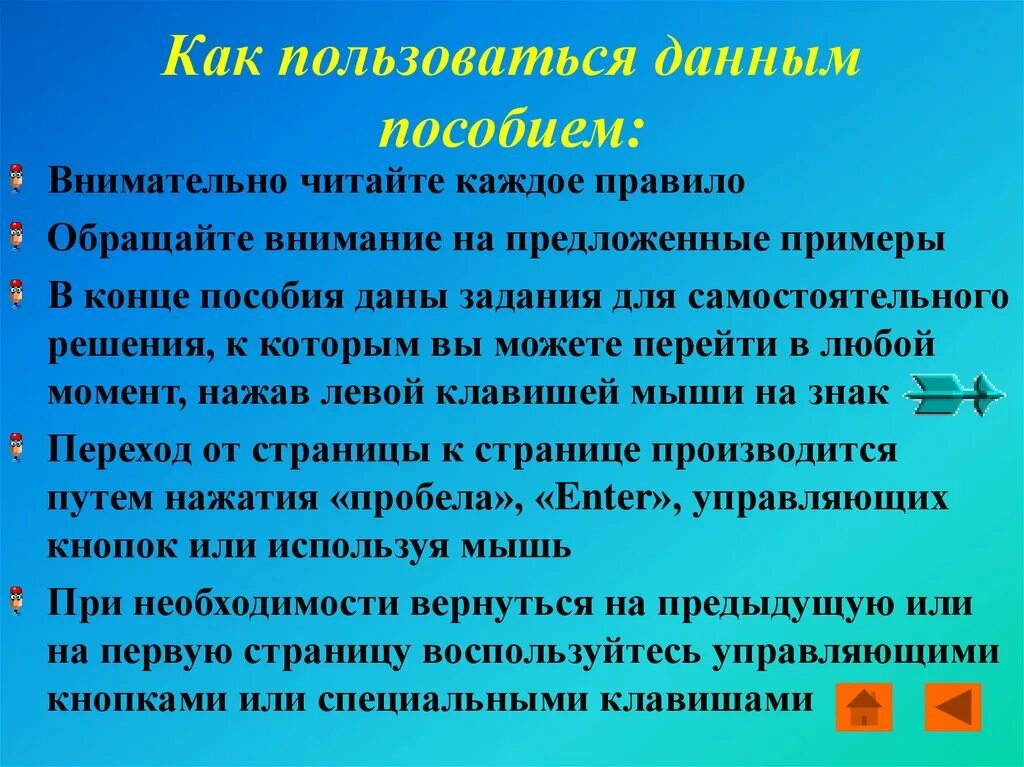 Как пользоваться данным пособием:

Внимательно читайте каждое правило

Обращайте внимание на предложенные примеры

В конце пособия даны задания для самостоятельного решения, к которым вы можете перейти в любой момент, нажав левой клавишей мыши на знак

Переход от страницы к странице производится путем нажатия «пробела», «Enter», управляющих кнопок или используя мышь

При необходимости вернуться на предыдущую или на первую страницу воспользуйтесь управляющими кнопками или специальными клавишами